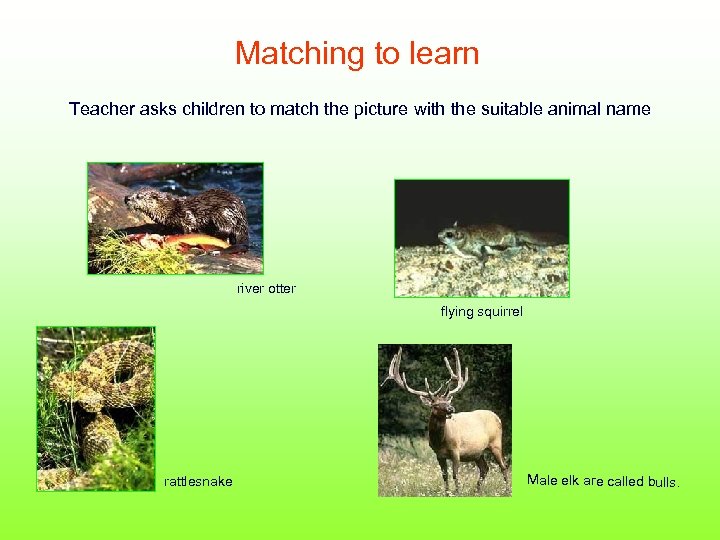 Matching to learn

Teacher asks children to match the picture with the suitable animal name

river otter

flying squirrel

rattlesnake

Male elk are called bulls.